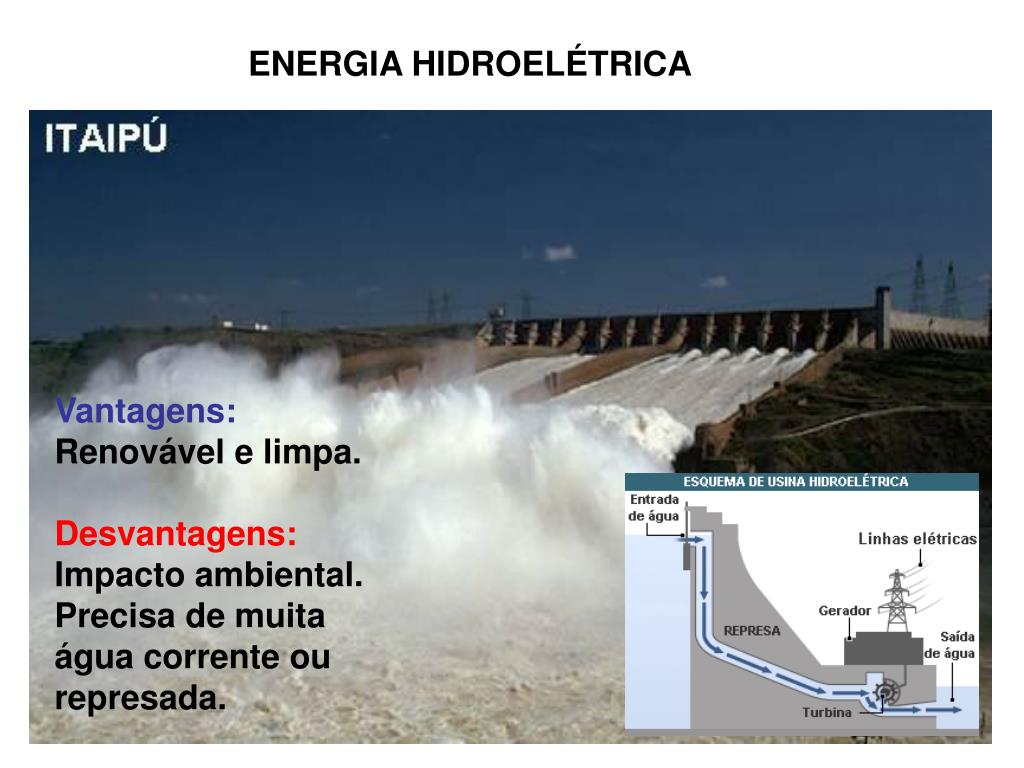 ENERGIA HIDROELÉTRICA

ITAIPÚ

Vantagens:
Renovável e limpa.

Desvantagens:
Impacto ambiental.
Precisa de muita água corrente ou represada.

ESQUEMA DE USINA HIDROELÉTRICA

Entrada de água

Linhas elétricas

Gerador

REPRESA

Saída de água

Turbina